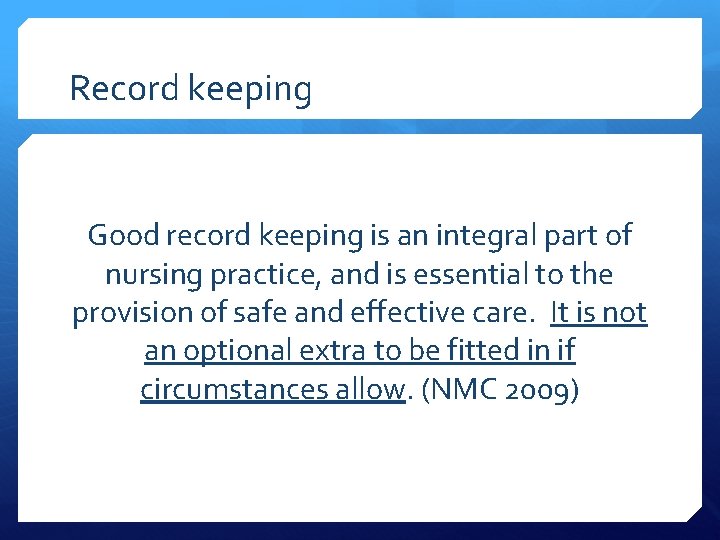 Record keeping

Good record keeping is an integral part of nursing practice, and is essential to the provision of safe and effective care. It is not an optional extra to be fitted in if circumstances allow. (NMC 2009)